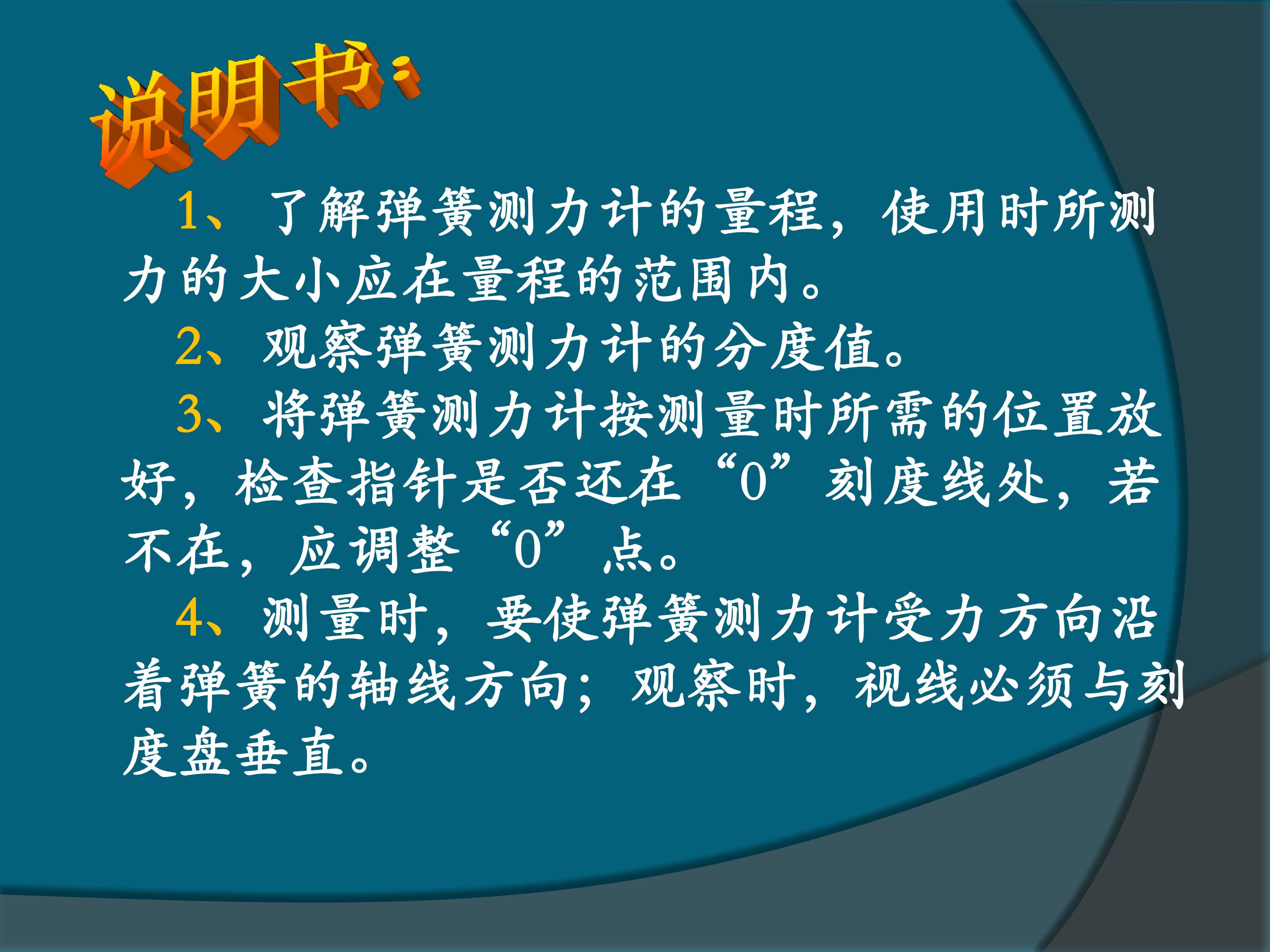 说明书：

1、了解弹簧测力计的量程，使用时所测力的大小应在量程的范围内。

2、观察弹簧测力计的分度值。

3、将弹簧测力计按测量时所需的位置放好，检查指针是否还在“0”刻度线处，若不在，应调整“0”点。

4、测量时，要使弹簧测力计受力方向沿着弹簧的轴线方向；观察时，视线必须与刻度盘垂直。